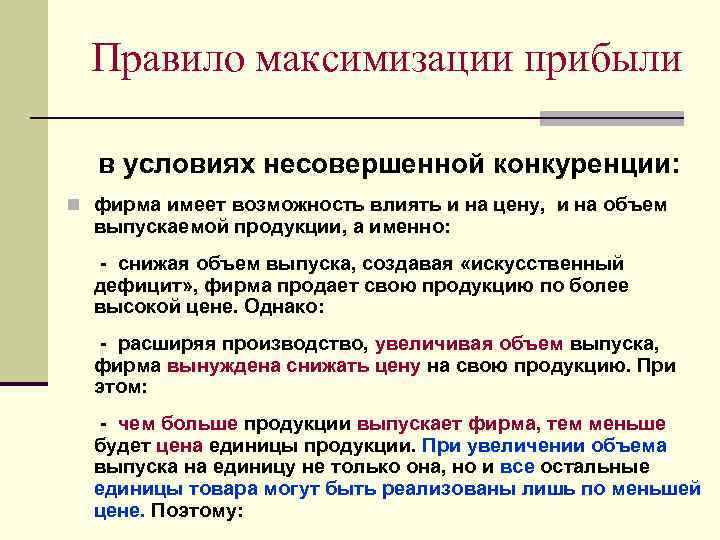 Правило максимизации прибыли

в условиях несовершенной конкуренции:

фирма имеет возможность влиять и на цену, и на объем выпускаемой продукции, а именно:

- снижая объем выпуска, создавая «искусственный дефицит», фирма продает свою продукцию по более высокой цене. Однако:

- расширяя производство, увеличивая объем выпуска, фирма вынуждена снижать цену на свою продукцию. При этом:

- чем больше продукции выпускает фирма, тем меньше будет цена единицы продукции. При увеличении объема выпуска на единицу не только она, но и все остальные единицы товара могут быть реализованы лишь по меньшей цене. Поэтому: